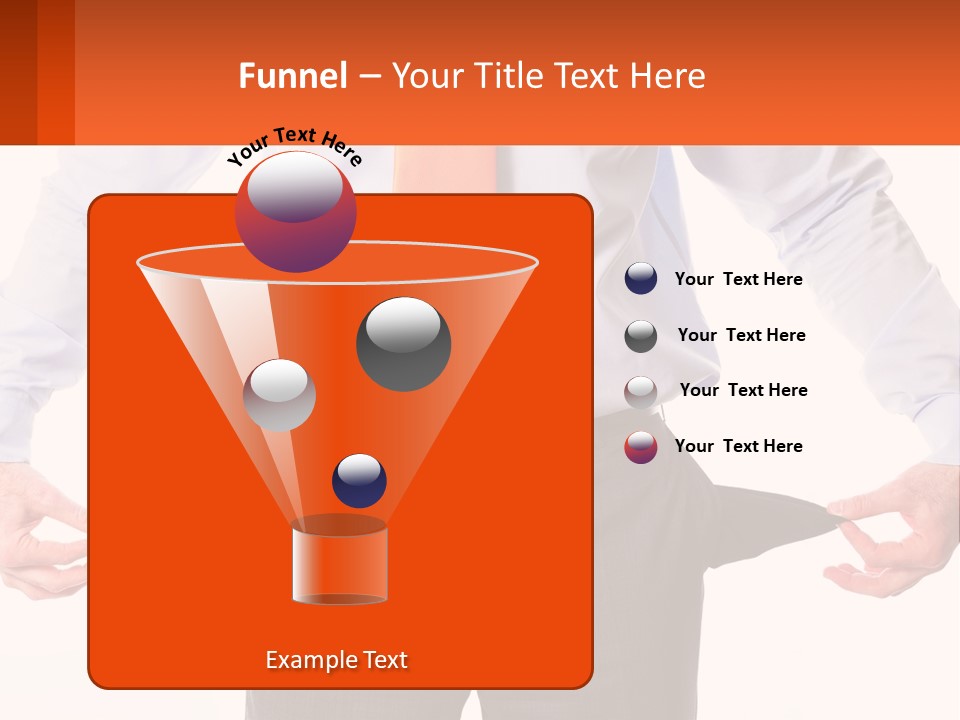 Funnel – Your Title Text Here

Your Text Here

Your Text Here

Your Text Here

Your Text Here

Your Text Here

Example Text